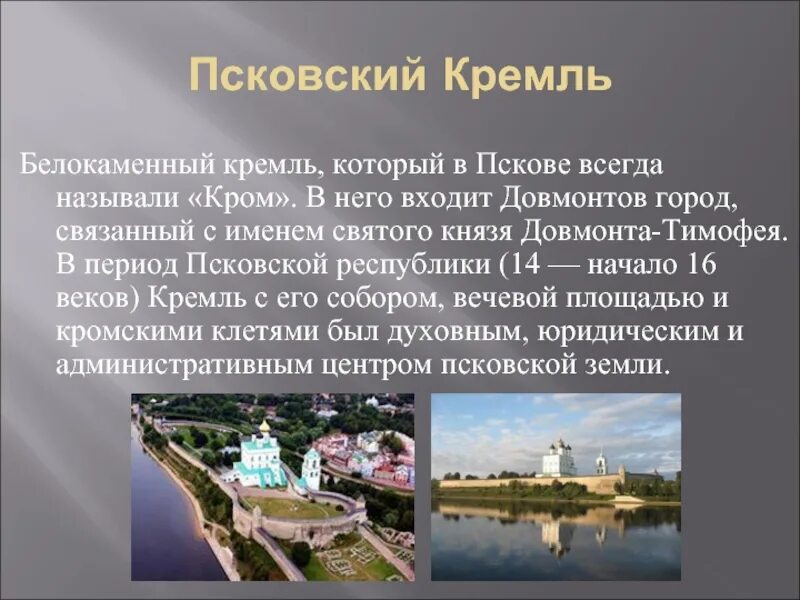 Псковский Кремль

Белокаменный кремль, который в Пскове всегда называли «Кром». В него входит Довмонтов город, связанный с именем святого князя Довмонта-Тимофея. В период Псковской республики (14 — начало 16 веков) Кремль с его собором, вечевой площадью и кромскими клетями был духовным, юридическим и административным центром псковской земли.